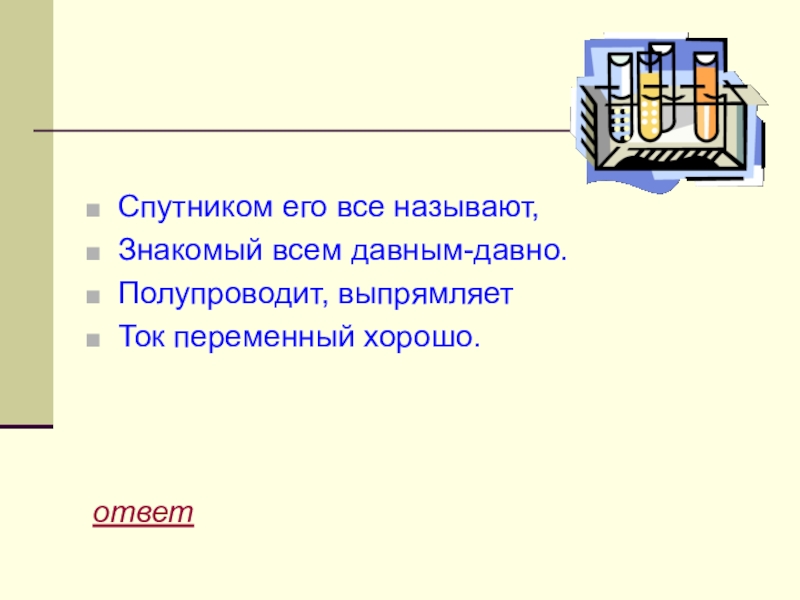 Спутником его все называют,
Знакомый всем давным-давно.
Полупроводит, выпрямляет
Ток переменный хорошо.

ответ